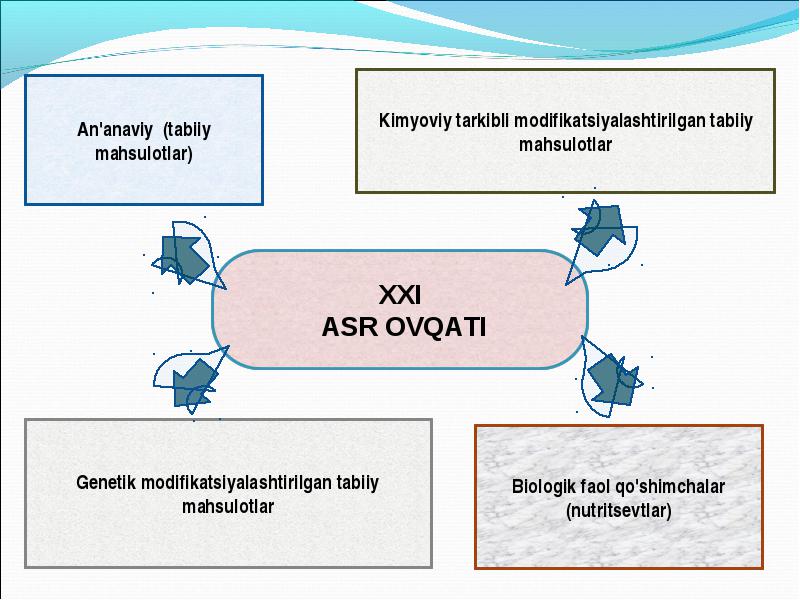 An'anaviy (tabiiy mahsulotlar)

Kimyoviy tarkibli modifikatsiyalashtirilgan tabiiy mahsulotlar

XXI
ASR OVQATI

Genetik modifikatsiyalashtirilgan tabiiy mahsulotlar

Biologik faol qo'shimchalar (nutritsevtlar)